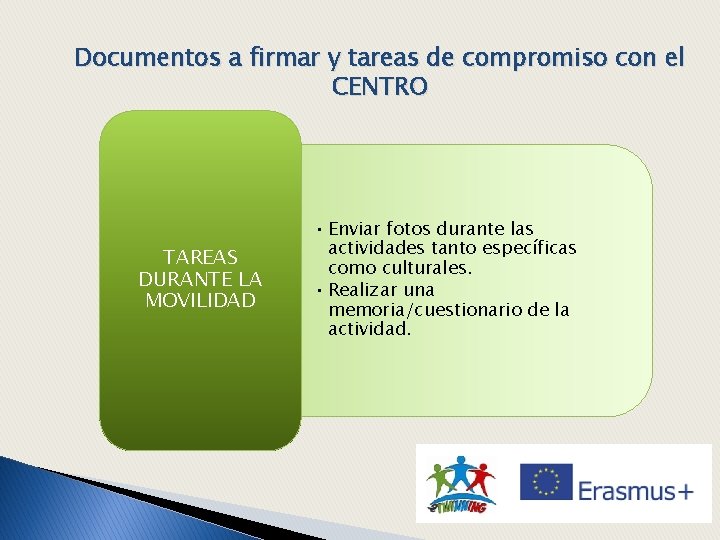 Documentos a firmar y tareas de compromiso con el CENTRO

TAREAS DURANTE LA MOVILIDAD

• Enviar fotos durante las actividades tanto específicas como culturales.
• Realizar una memoria/cuestionario de la actividad.

eTWINNING

Erasmus+